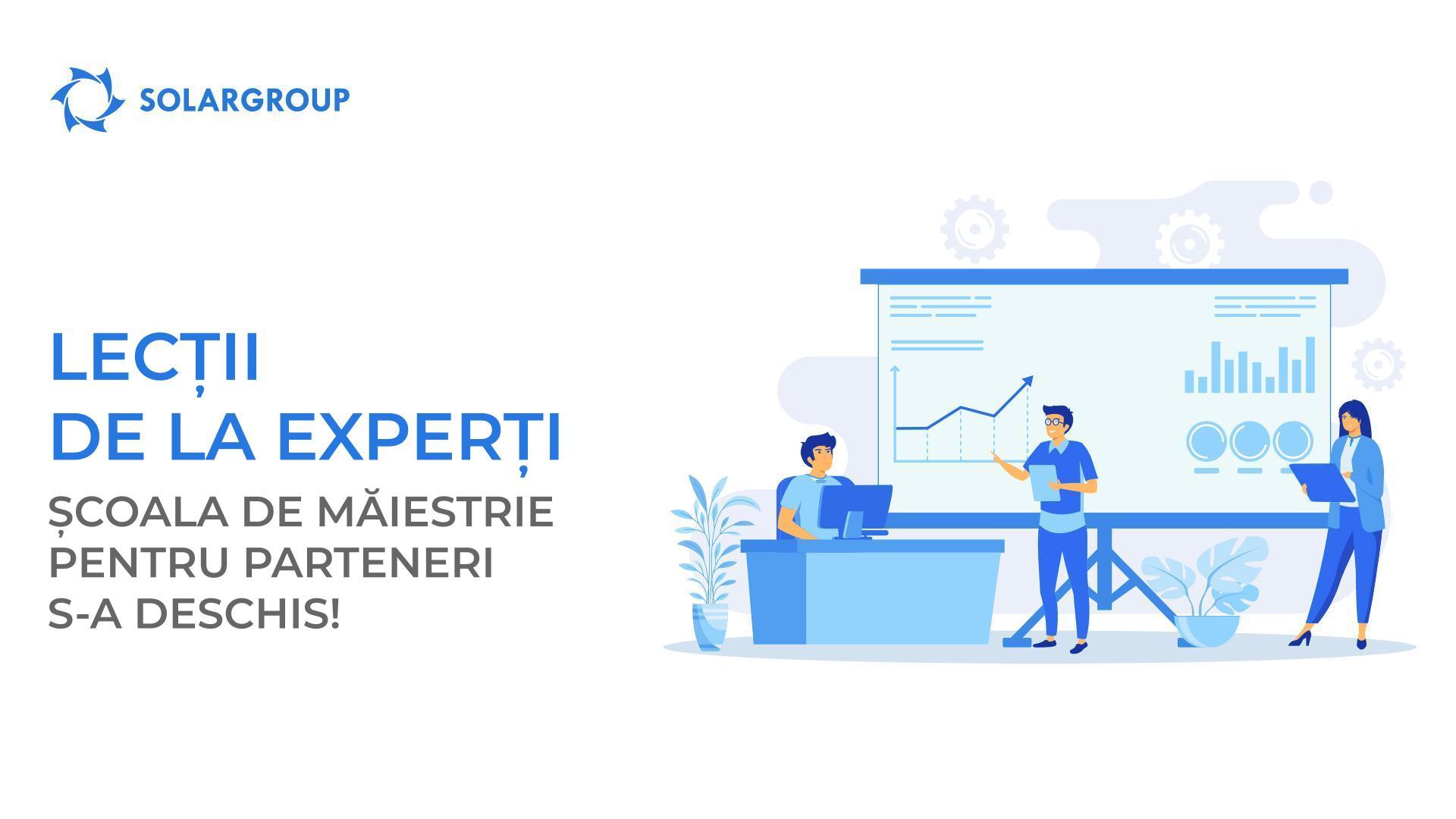 SOLARGROUP

LECȚII
DE LA EXPERȚI

ȘCOALA DE MĂIESTRIE
PENTRU PARTENERI
S-A DESCHIS!